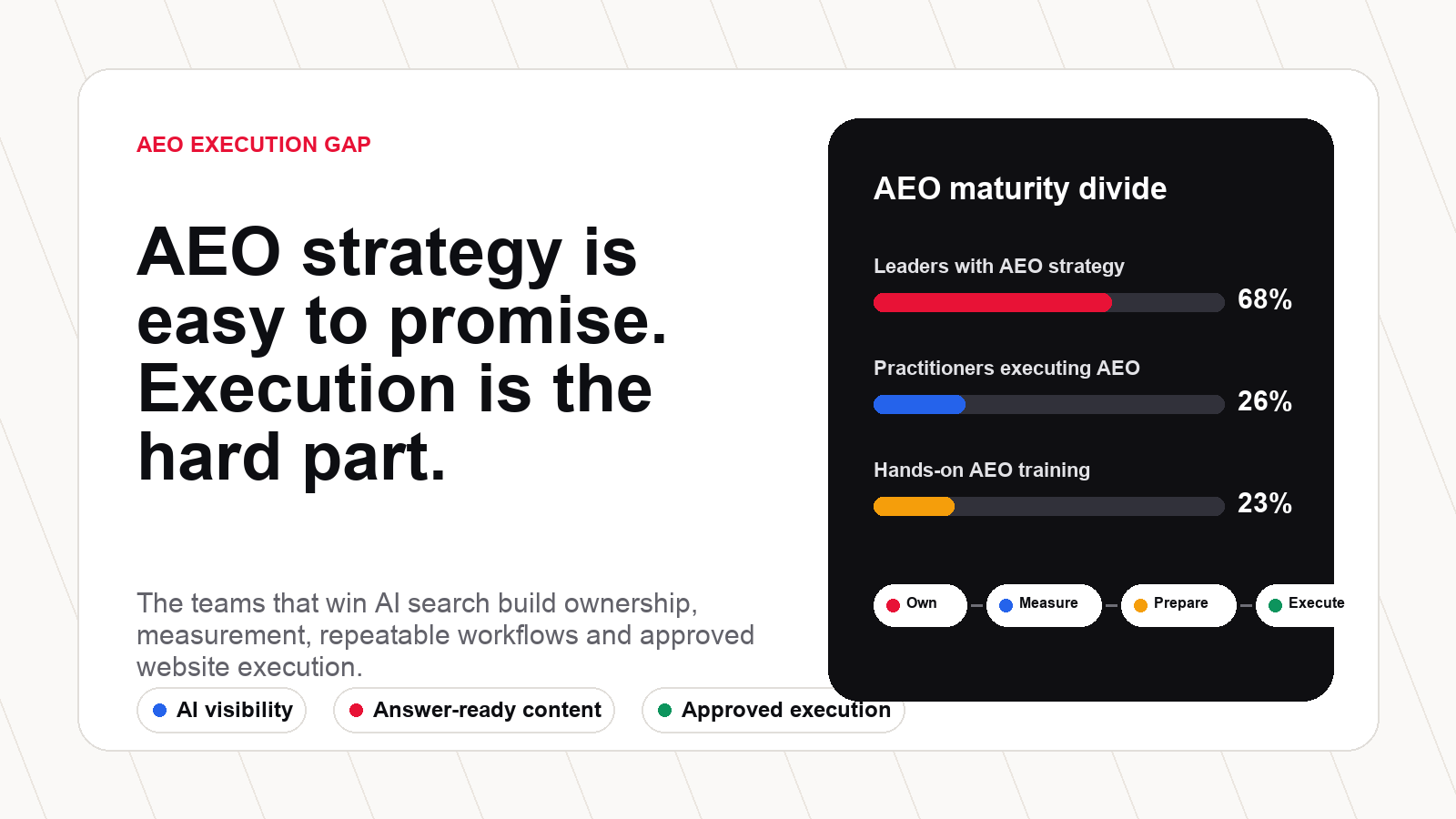 AEO EXECUTION GAP

AEO strategy is easy to promise. Execution is the hard part.

The teams that win AI search build ownership, measurement, repeatable workflows and approved website execution.

AI visibility

Answer-ready content

Approved execution

AEO maturity divide

Leaders with AEO strategy

68%

Practitioners executing AEO

26%

Hands-on AEO training

23%

Own

Measure

Prepare

Execute